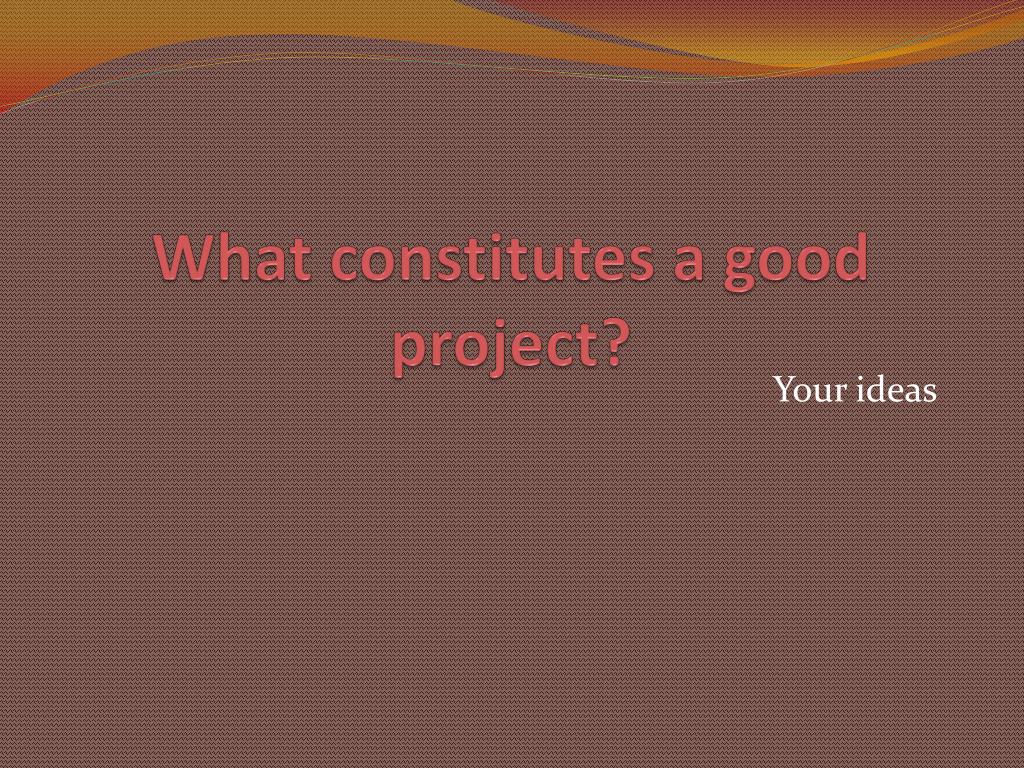 What constitutes a good project?

Your ideas